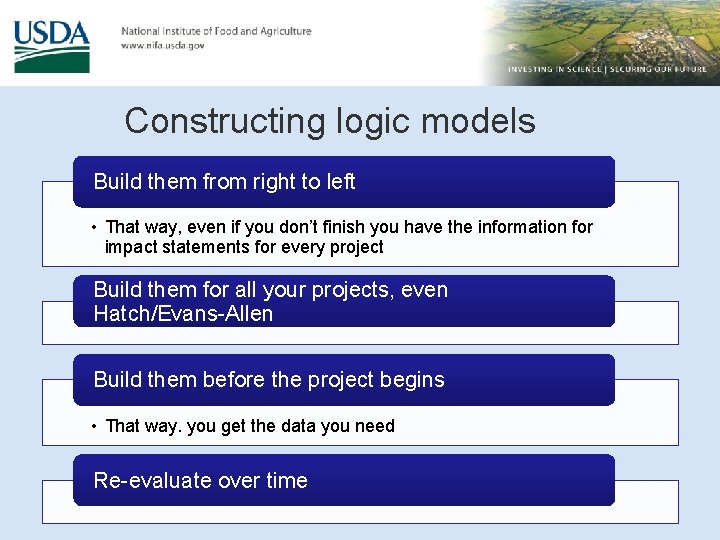 USDA

National Institute of Food and Agriculture
www.nifa.usda.gov

INVESTING IN SCIENCE | SECURING OUR FUTURE

Constructing logic models

Build them from right to left

• That way, even if you don't finish you have the information for impact statements for every project

Build them for all your projects, even Hatch/Evans-Allen

Build them before the project begins

• That way. you get the data you need

Re-evaluate over time